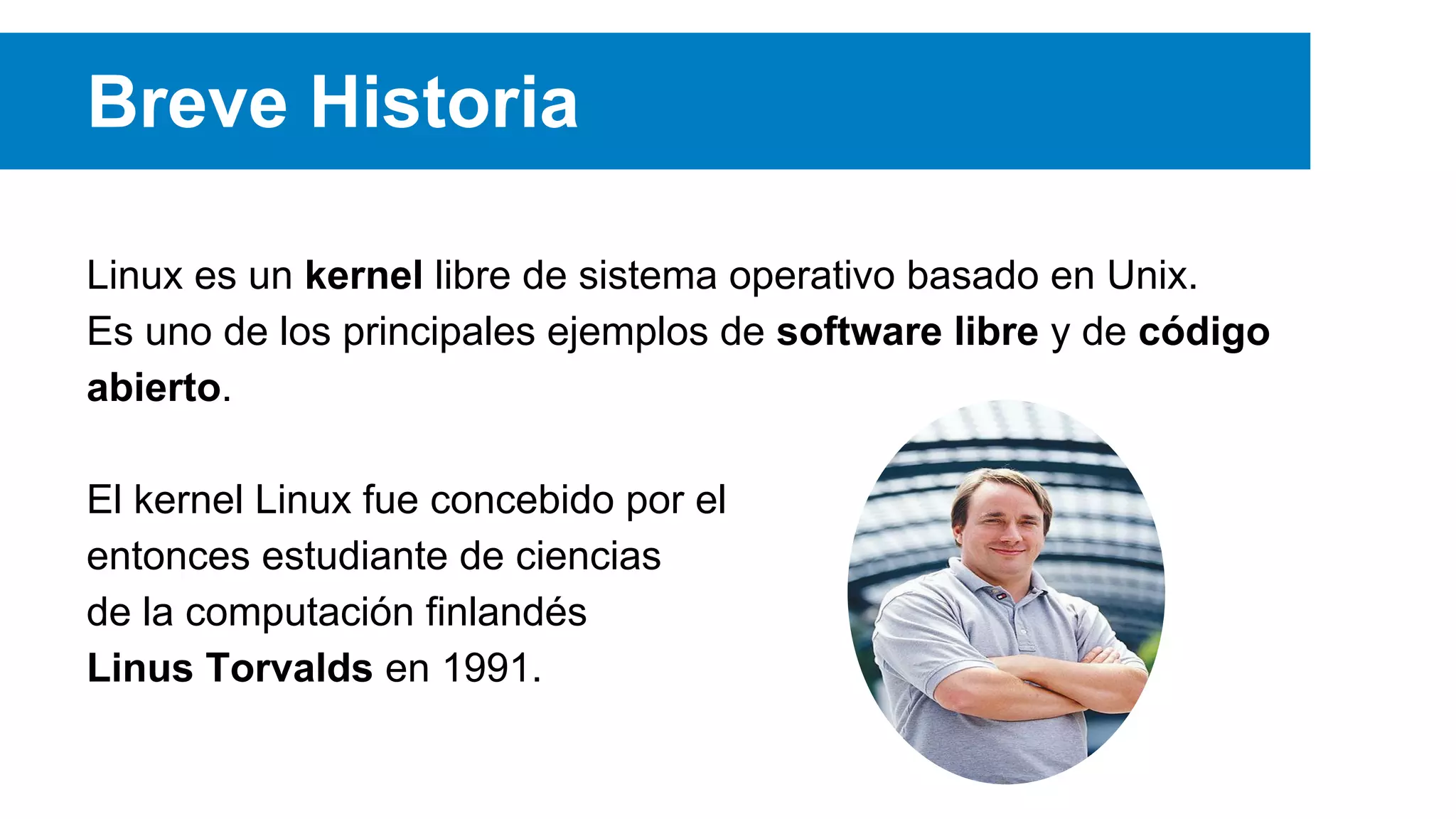 Breve Historia

Linux es un kernel libre de sistema operativo basado en Unix. Es uno de los principales ejemplos de software libre y de código abierto.

El kernel Linux fue concebido por el entonces estudiante de ciencias de la computación finlandés Linus Torvalds en 1991.